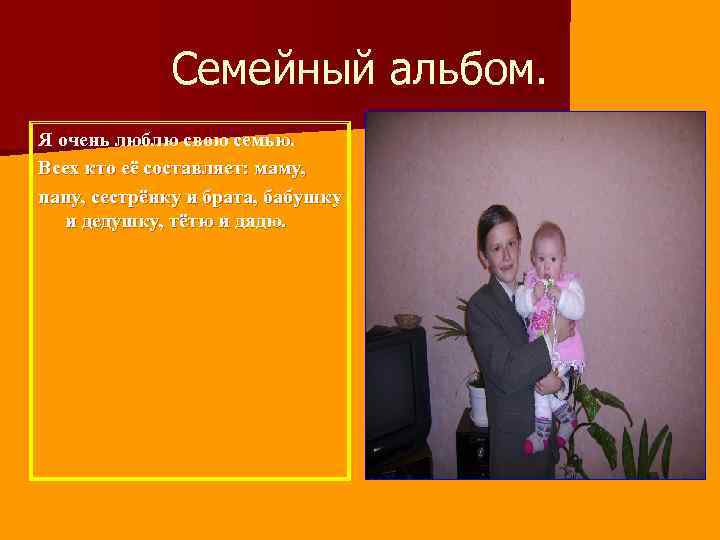 Семейный альбом.

Я очень люблю свою семью.

Всех кто её составляет: маму, папу, сестрёнку и брата, бабушку и дедушку, тётю и дядю.